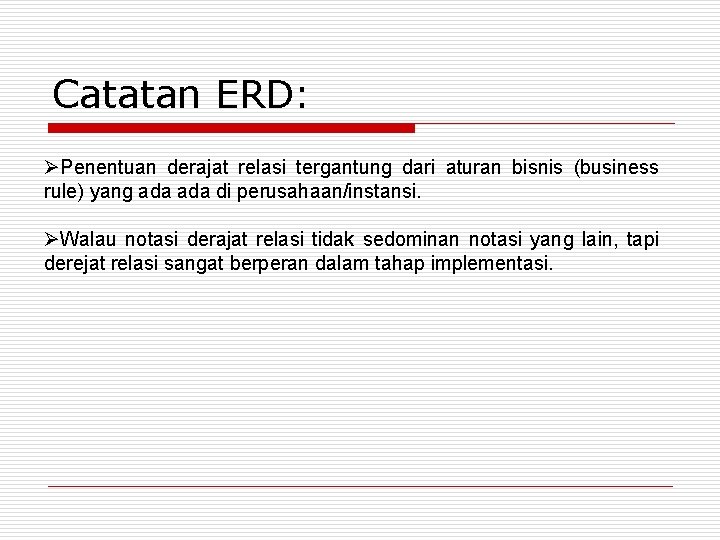 Catatan ERD:

➢Penentuan derajat relasi tergantung dari aturan bisnis (business rule) yang ada ada di perusahaan/instansi.

➢Walau notasi derajat relasi tidak sedominan notasi yang lain, tapi derejat relasi sangat berperan dalam tahap implementasi.